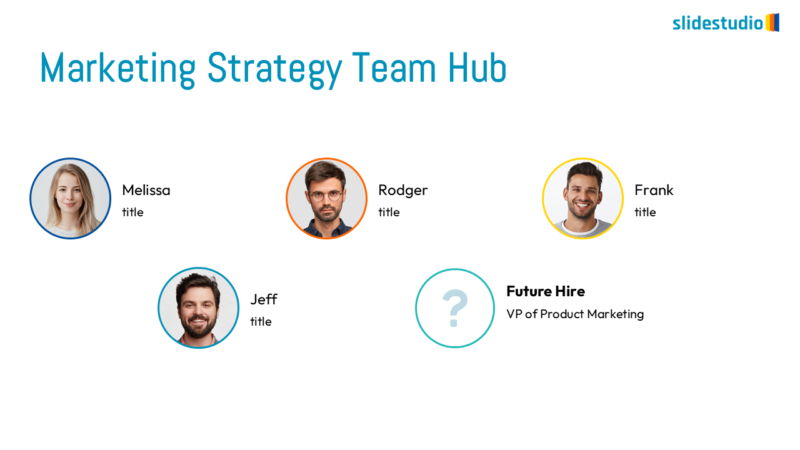 slidestudio

Marketing Strategy Team Hub

Melissa
title

Rodger
title

Frank
title

Jeff
title

?

Future Hire
VP of Product Marketing